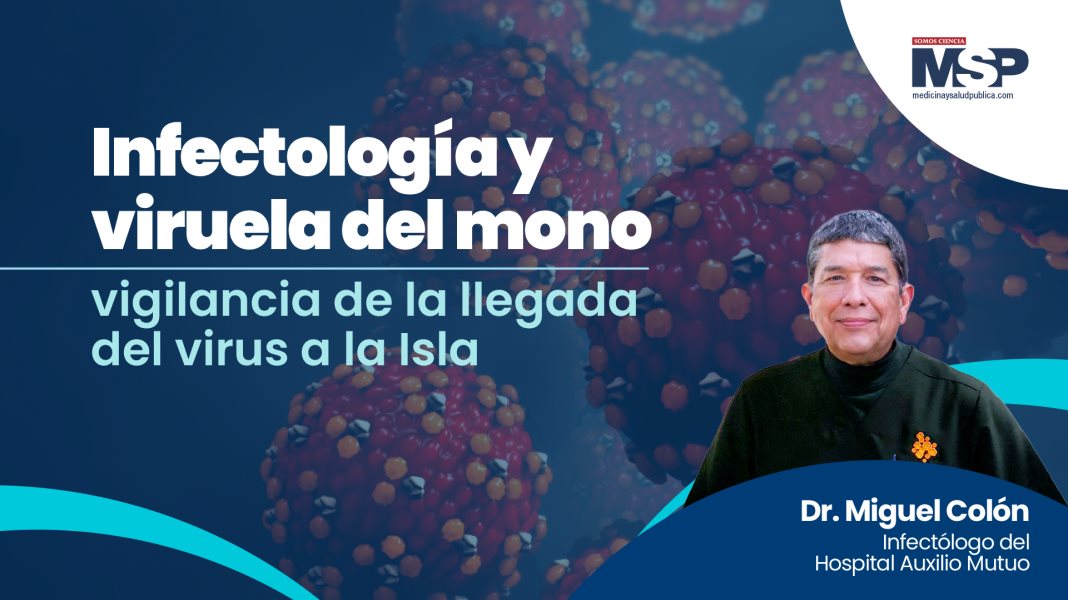 SOMOS CIENCIA
MSP
medicinaysaludpublica.com

Infectología y viruela del mono

vigilancia de la llegada del virus a la Isla

Dr. Miguel Colón
Infectólogo del Hospital Auxilio Mutuo